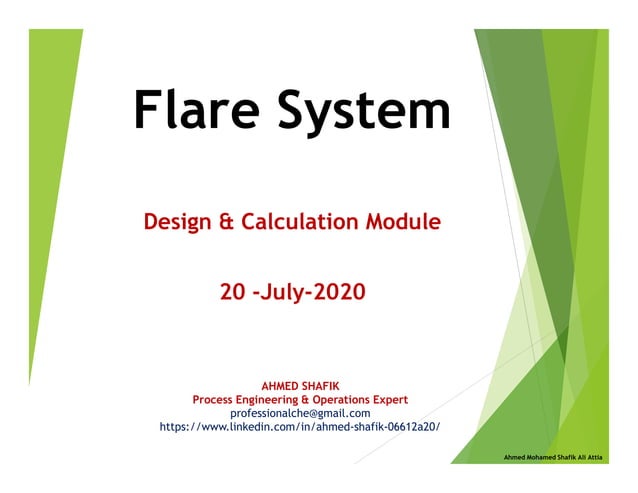 Flare System

Design & Calculation Module

20 -July-2020

AHMED SHAFIK
Process Engineering & Operations Expert
professionalche@gmail.com
https://www.linkedin.com/in/ahmed-shafik-06612a20/

Ahmed Mohamed Shafik Ali Attia